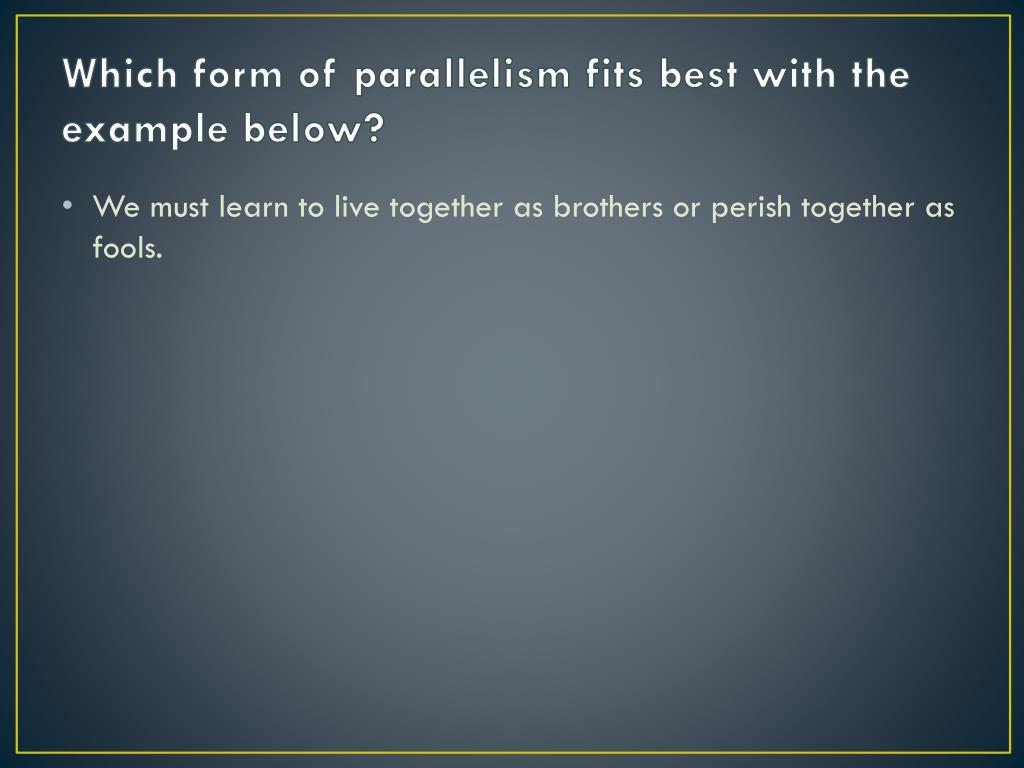 Which form of parallelism fits best with the example below?

• We must learn to live together as brothers or perish together as fools.